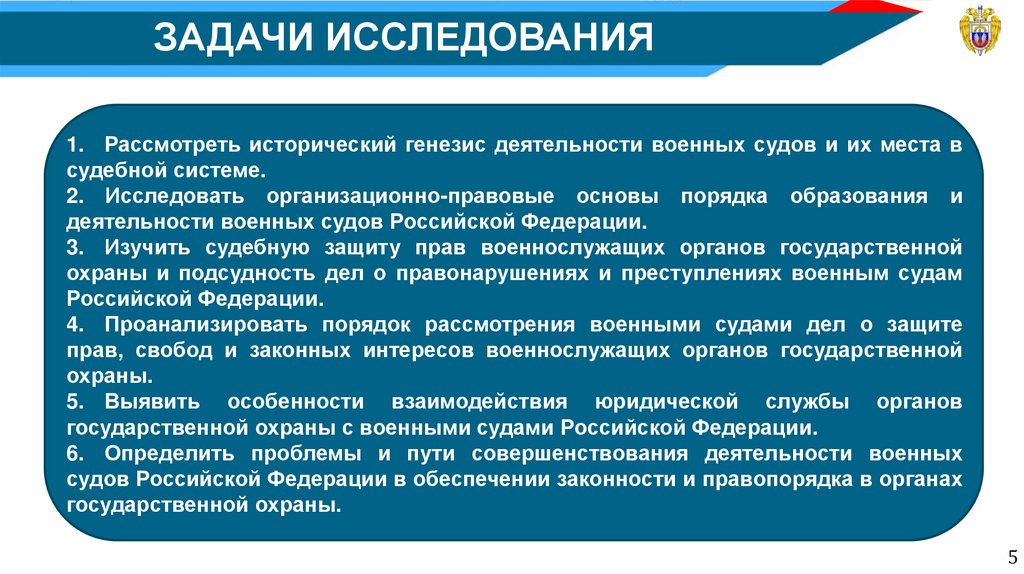 ЗАДАЧИ ИССЛЕДОВАНИЯ

1. Рассмотреть исторический генезис деятельности военных судов и их места в судебной системе.
2. Исследовать организационно-правовые основы порядка образования и деятельности военных судов Российской Федерации.
3. Изучить судебную защиту прав военнослужащих органов государственной охраны и подсудность дел о правонарушениях и преступлениях военным судам Российской Федерации.
4. Проанализировать порядок рассмотрения военными судами дел о защите прав, свобод и законных интересов военнослужащих органов государственной охраны.
5. Выявить особенности взаимодействия юридической службы органов государственной охраны с военными судами Российской Федерации.
6. Определить проблемы и пути совершенствования деятельности военных судов Российской Федерации в обеспечении законности и правопорядка в органах государственной охраны.

5